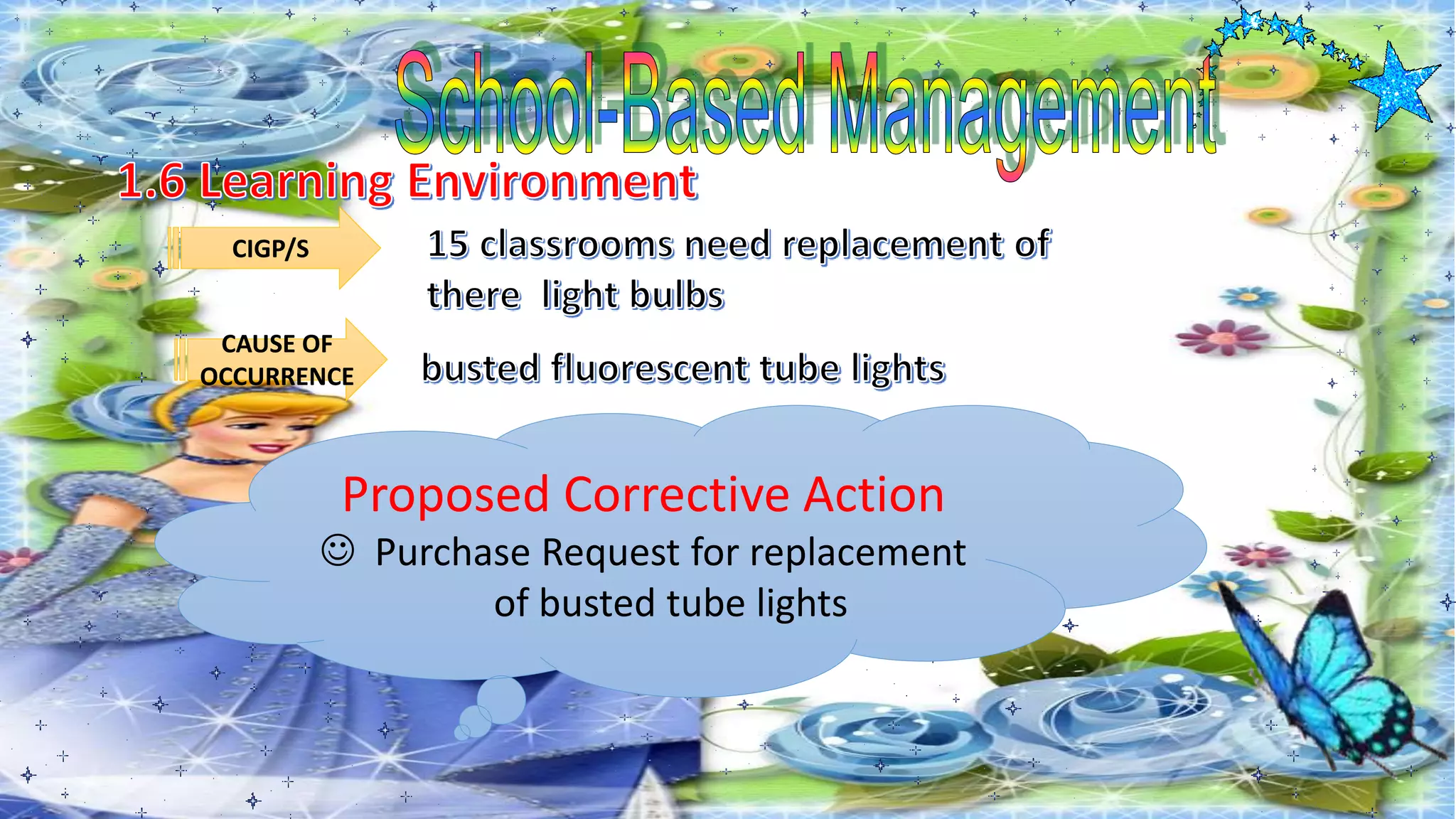 School-Based Management

1.6 Learning Environment

CIGP/S

15 classrooms need replacement of there light bulbs

CAUSE OF OCCURRENCE

busted fluorescent tube lights

Proposed Corrective Action

☺ Purchase Request for replacement of busted tube lights